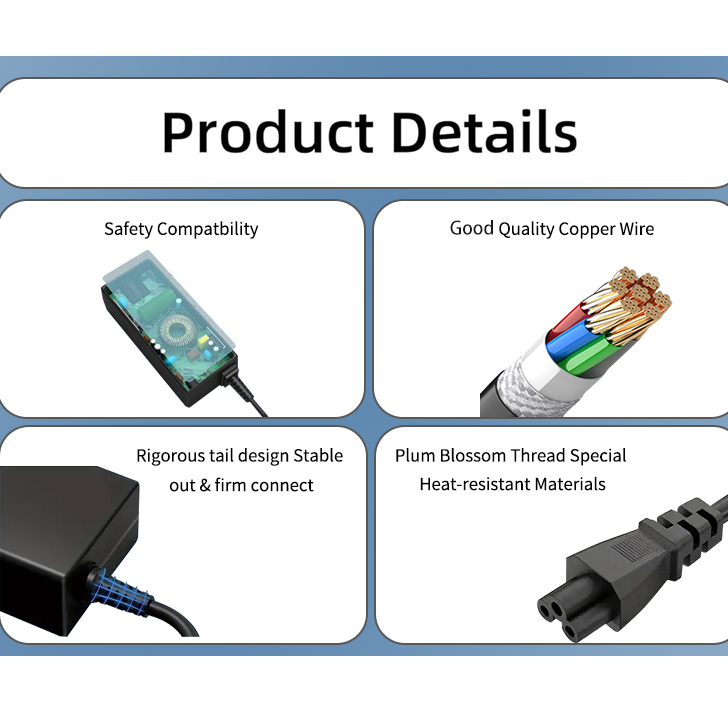 Product Details

Safety Compatbility

Good Quality Copper Wire

Rigorous tail design Stable out & firm connect

Plum Blossom Thread Special Heat-resistant Materials